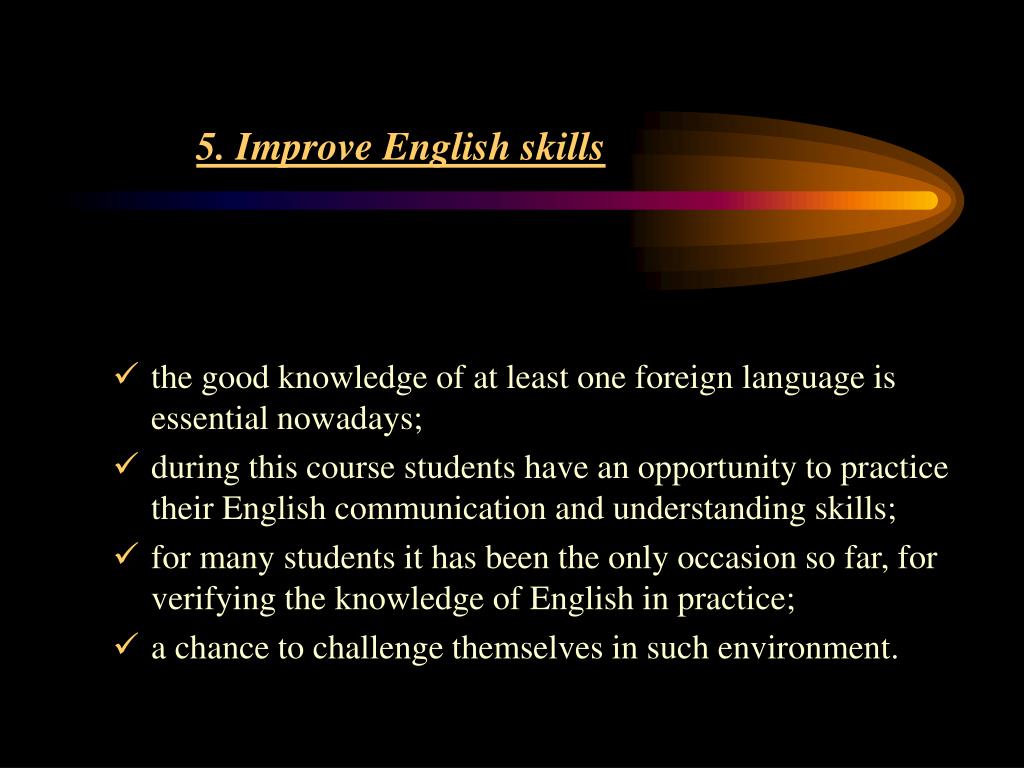 5. Improve English skills

✓ the good knowledge of at least one foreign language is essential nowadays;
✓ during this course students have an opportunity to practice their English communication and understanding skills;
✓ for many students it has been the only occasion so far, for verifying the knowledge of English in practice;
✓ a chance to challenge themselves in such environment.